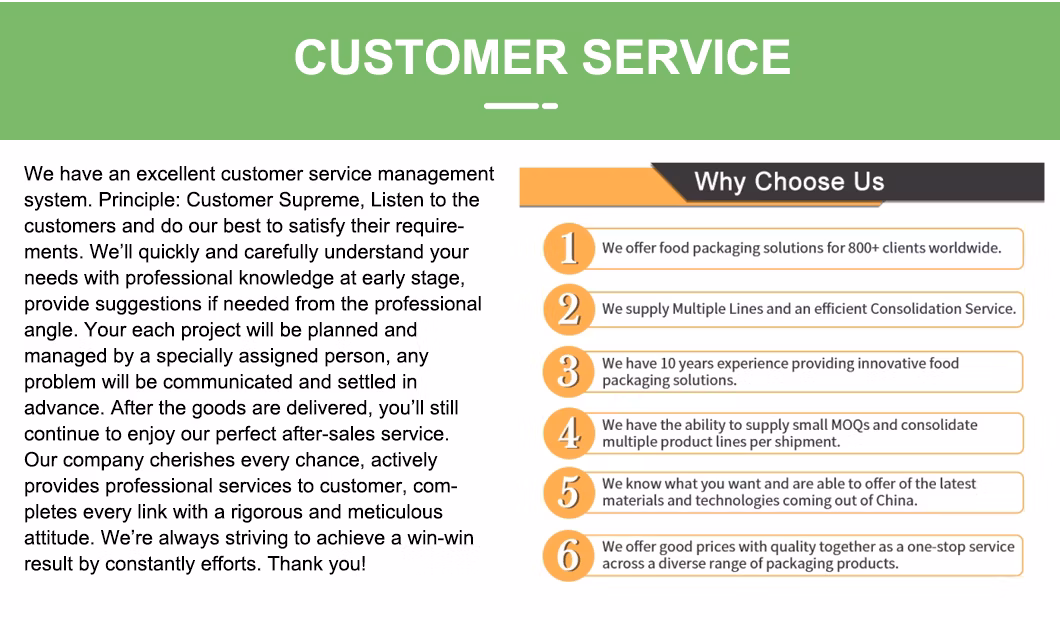 CUSTOMER SERVICE

We have an excellent customer service management system. Principle: Customer Supreme, Listen to the customers and do our best to satisfy their requirements. We'll quickly and carefully understand your needs with professional knowledge at early stage, provide suggestions if needed from the professional angle. Your each project will be planned and managed by a specially assigned person, any problem will be communicated and settled in advance. After the goods are delivered, you'll still continue to enjoy our perfect after-sales service. Our company cherishes every chance, actively provides professional services to customer, completes every link with a rigorous and meticulous attitude. We're always striving to achieve a win-win result by constantly efforts. Thank you!

Why Choose Us

1 We offer food packaging solutions for 800+ clients worldwide.

2 We supply Multiple Lines and an efficient Consolidation Service.

3 We have 10 years experience providing innovative food packaging solutions.

4 We have the ability to supply small MOQs and consolidate multiple product lines per shipment.

5 We know what you want and are able to offer of the latest materials and technologies coming out of China.

6 We offer good prices with quality together as a one-stop service across a diverse range of packaging products.